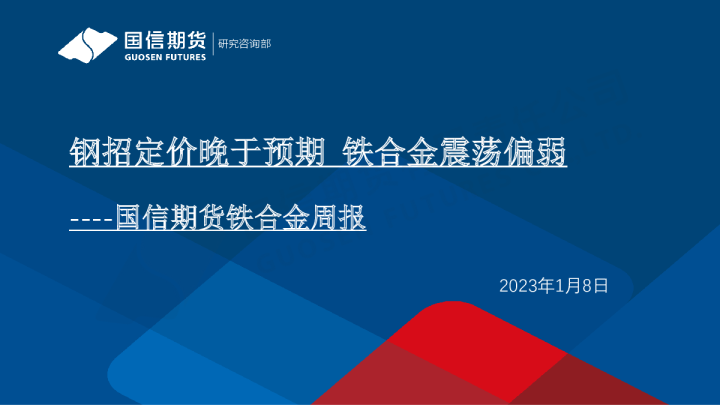 国信期货 GUOSEN FUTURES 研究咨询部

钢招定价晚于预期 铁合金震荡偏弱

----国信期货铁合金周报

2023年1月8日